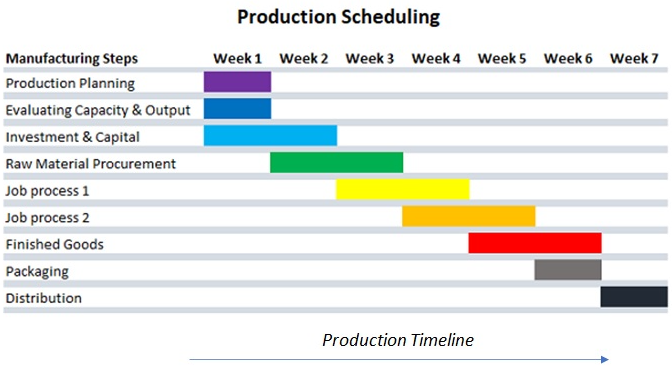 Production Scheduling

| Manufacturing Steps | Week 1 | Week 2 | Week 3 | Week 4 | Week 5 | Week 6 | Week 7 |
|---|---|---|---|---|---|---|---|
| Production Planning | | | | | | | |
| Evaluating Capacity & Output | | | | | | | |
| Investment & Capital | | | | | | | |
| Raw Material Procurement | | | | | | | |
| Job process 1 | | | | | | | |
| Job process 2 | | | | | | | |
| Finished Goods | | | | | | | |
| Packaging | | | | | | | |
| Distribution | | | | | | | |

Production Timeline